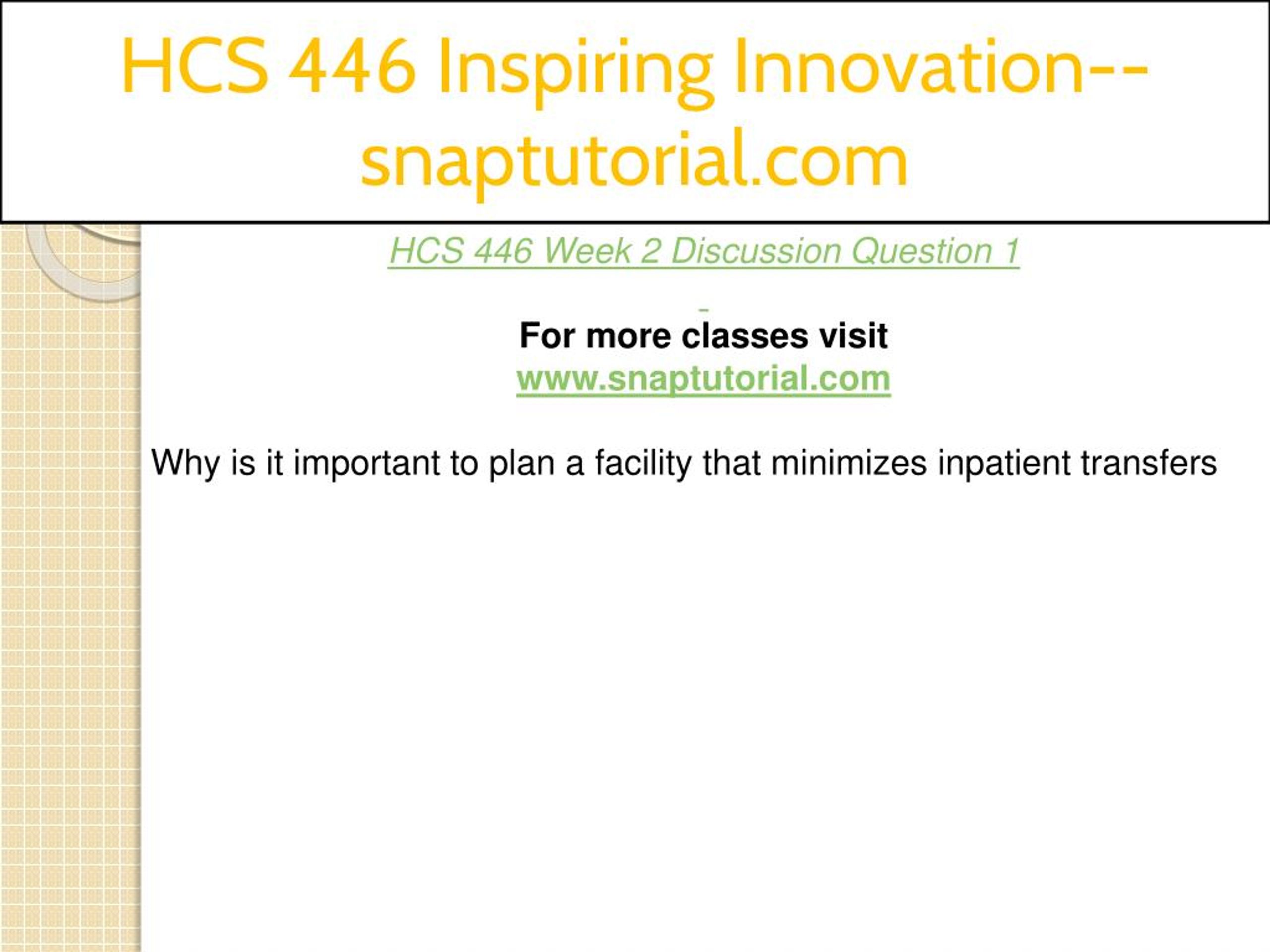 HCS 446 Inspiring Innovation--snaptutorial.com

HCS 446 Week 2 Discussion Question 1

For more classes visit
www.snaptutorial.com

Why is it important to plan a facility that minimizes inpatient transfers